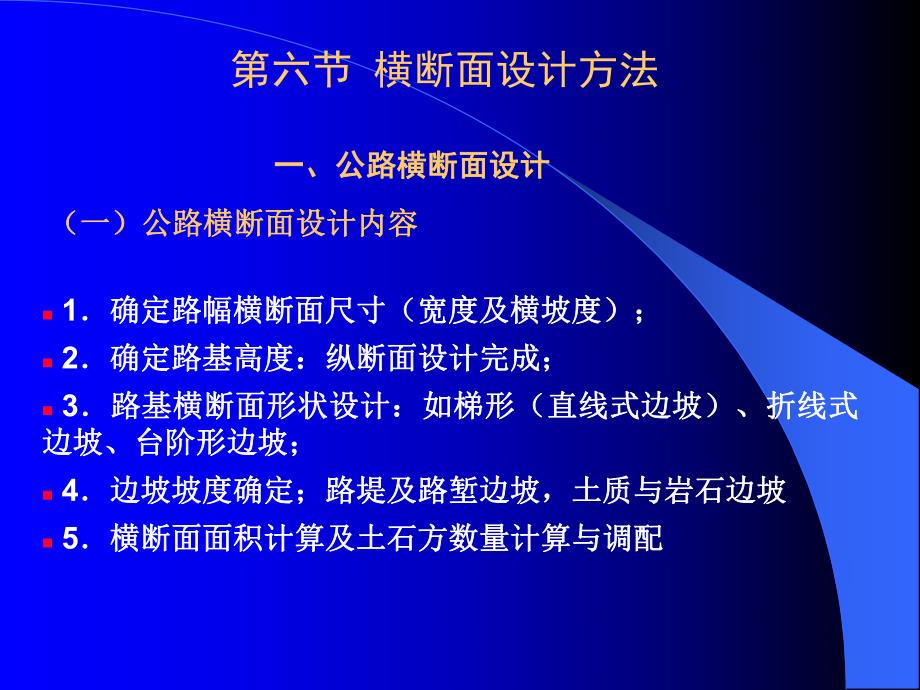 第六节 横断面设计方法

一、公路横断面设计

（一）公路横断面设计内容

1．确定路幅横断面尺寸（宽度及横坡度）；

2．确定路基高度：纵断面设计完成；

3．路基横断面形状设计：如梯形（直线式边坡）、折线式边坡、台阶形边坡；

4．边坡坡度确定；路堤及路堑边坡，土质与岩石边坡

5．横断面面积计算及土石方数量计算与调配